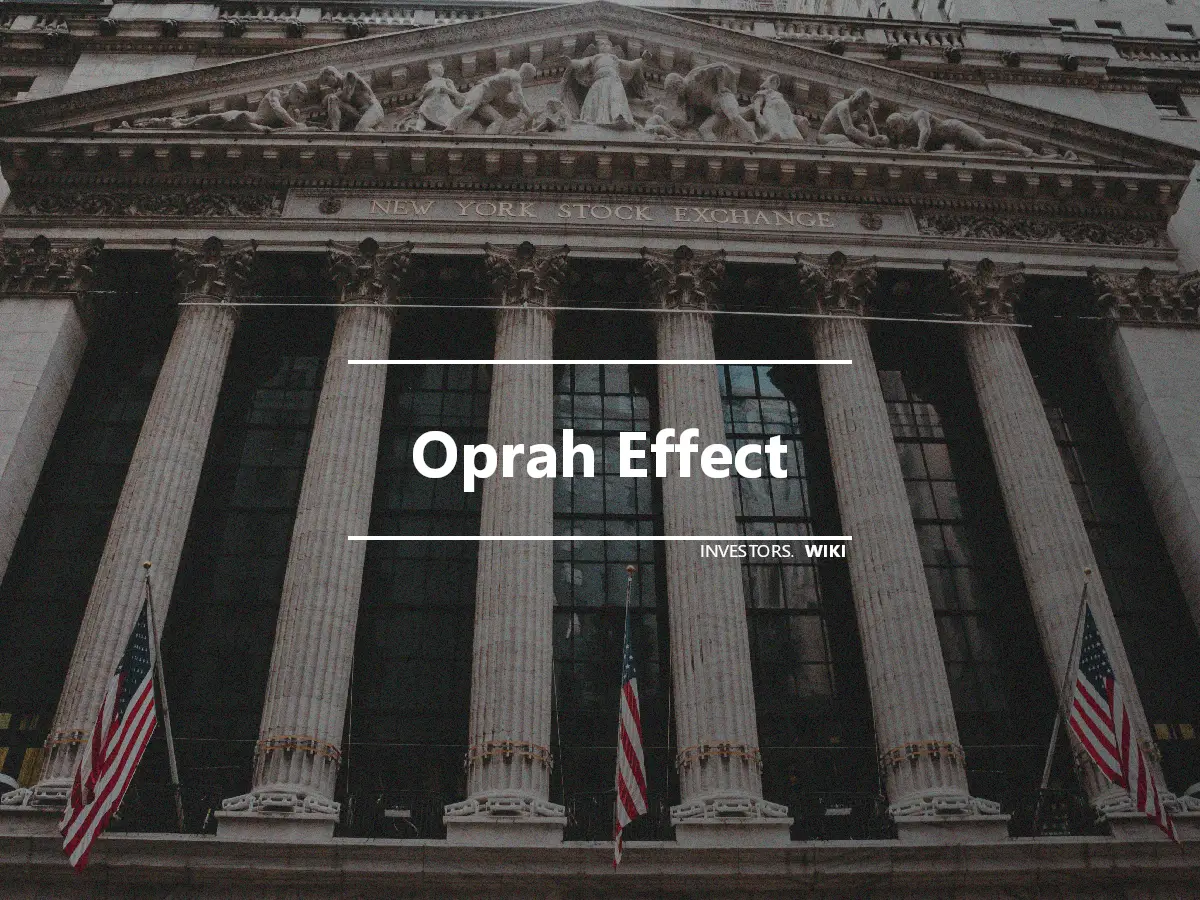 NEW YORK STOCK EXCHANGE

Oprah Effect

INVESTORS. WIKI